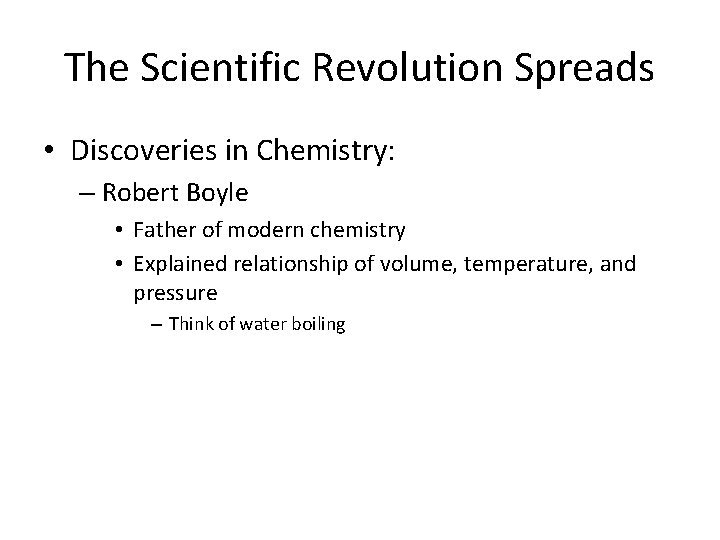 The Scientific Revolution Spreads

• Discoveries in Chemistry:
– Robert Boyle
• Father of modern chemistry
• Explained relationship of volume, temperature, and pressure
– Think of water boiling